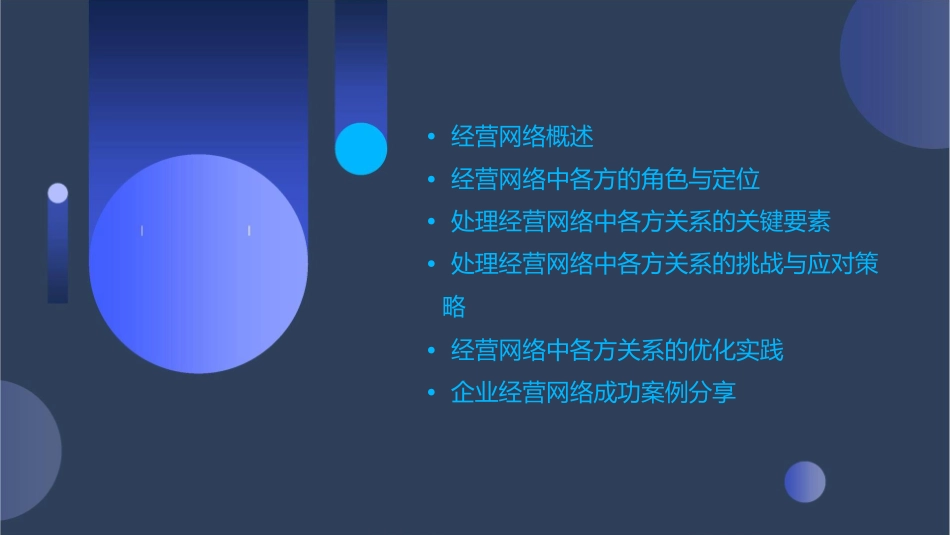 • 经营网络概述
• 经营网络中各方的角色与定位
• 处理经营网络中各方关系的关键要素
• 处理经营网络中各方关系的挑战与应对策略
• 经营网络中各方关系的优化实践
• 企业经营网络成功案例分享